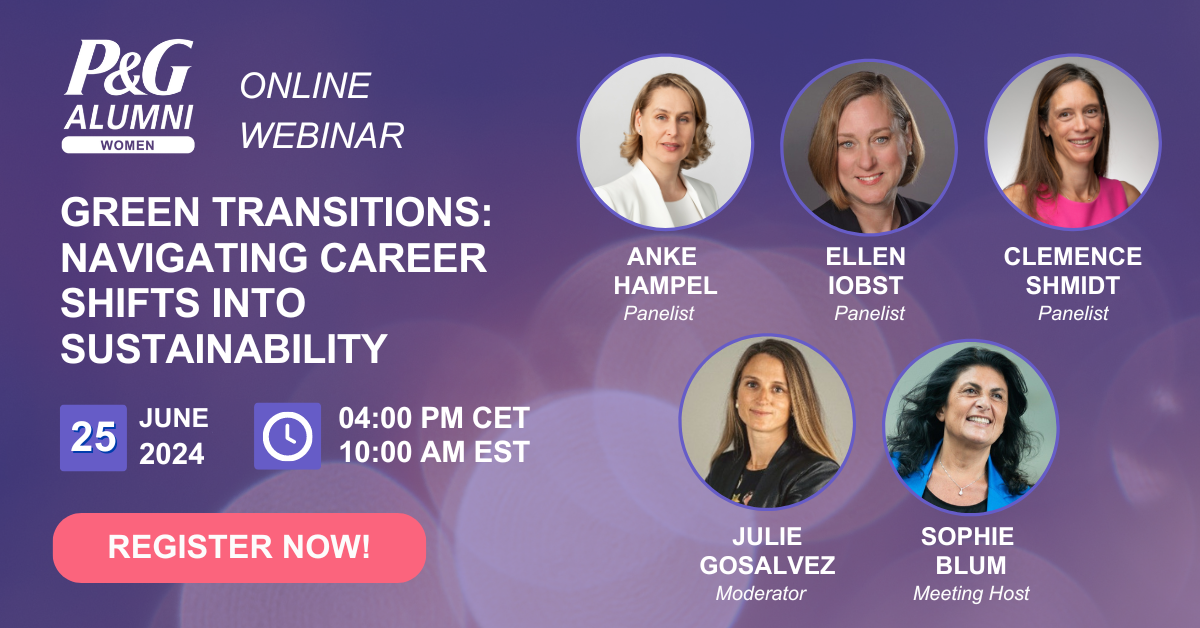 P&G ALUMNI WOMEN

ONLINE WEBINAR

GREEN TRANSITIONS: NAVIGATING CAREER SHIFTS INTO SUSTAINABILITY

25 JUNE 2024

04:00 PM CET
10:00 AM EST

REGISTER NOW!

ANKE HAMPEL
Panelist

ELLEN IOBST
Panelist

CLEMENCE SHMIDT
Panelist

JULIE GOSALVEZ
Moderator

SOPHIE BLUM
Meeting Host